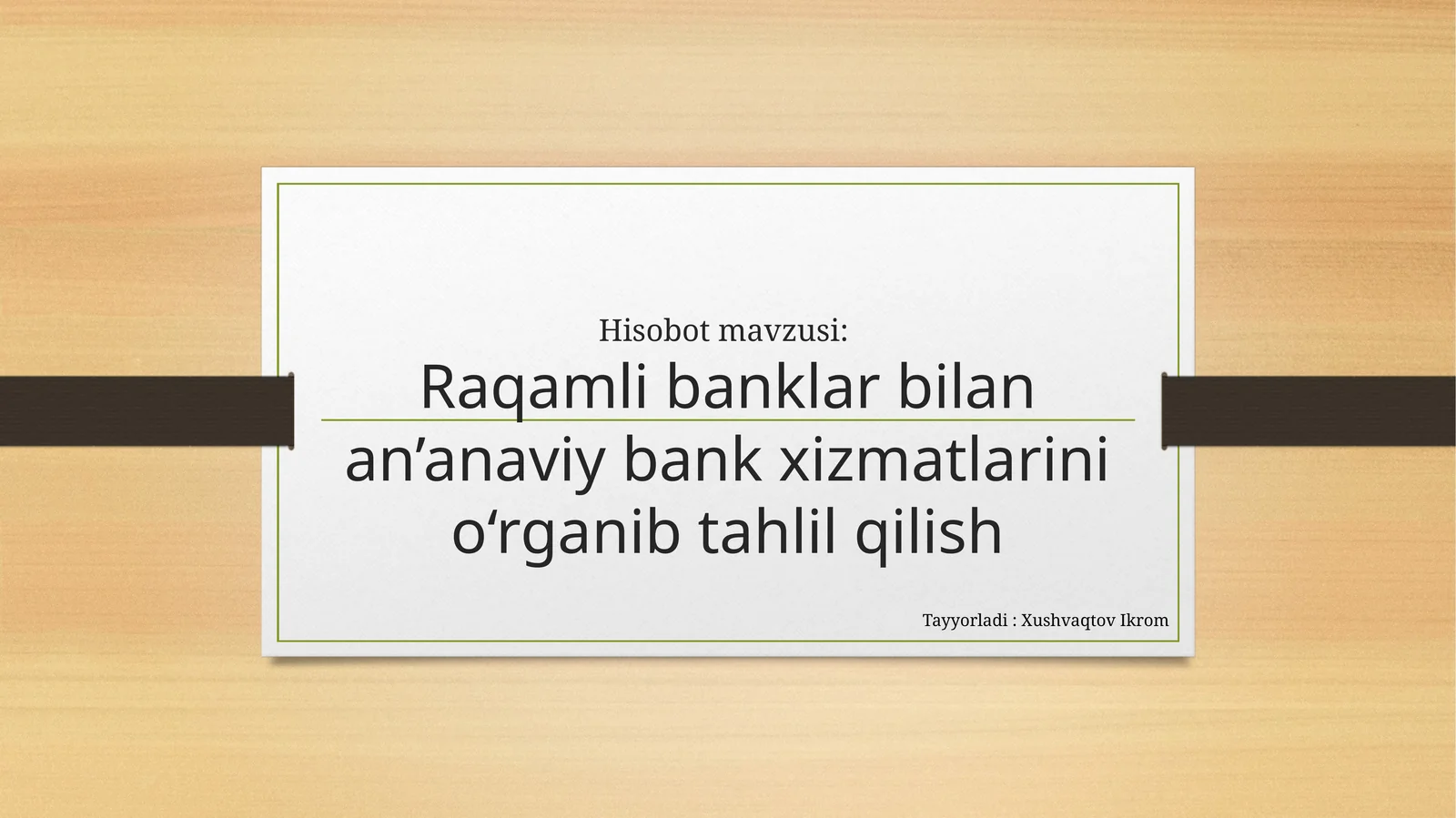 Hisobot mavzusi:
Raqamli banklar bilan an’anaviy bank xizmatlarini o‘rganib tahlil qilish

Tayyorladi : Xushvaqtov Ikrom